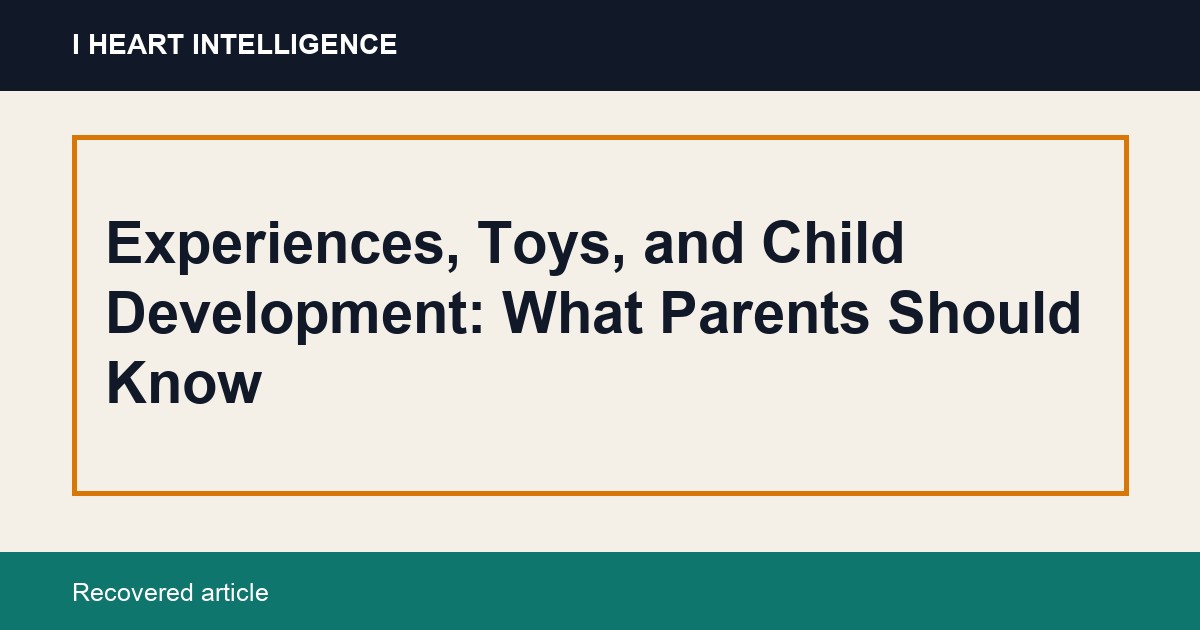 I HEART INTELLIGENCE

Experiences, Toys, and Child Development: What Parents Should Know

Recovered article